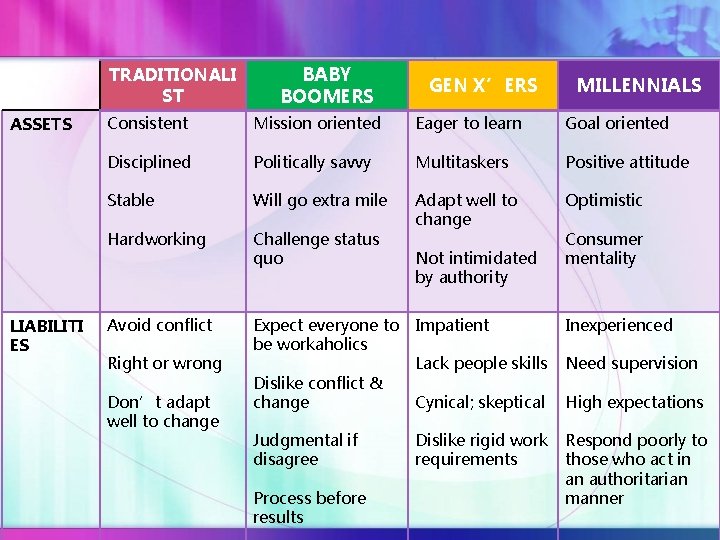 | | TRADITIONALIST | BABY BOOMERS | GEN X’ERS | MILLENNIALS |
|---|---|---|---|---|
| ASSETS | Consistent<br><br>Disciplined<br><br>Stable<br><br>Hardworking | Mission oriented<br><br>Politically savvy<br><br>Will go extra mile<br><br>Challenge status quo | Eager to learn<br><br>Multitaskers<br><br>Adapt well to change<br><br>Not intimidated by authority | Goal oriented<br><br>Positive attitude<br><br>Optimistic<br><br>Consumer mentality |
| LIABILITIES | Avoid conflict<br><br>Right or wrong<br><br>Don’t adapt well to change | Expect everyone to be workaholics<br><br>Dislike conflict & change<br><br>Judgmental if disagree<br><br>Process before results | Impatient<br><br>Lack people skills<br><br>Cynical; skeptical<br><br>Dislike rigid work requirements | Inexperienced<br><br>Need supervision<br><br>High expectations<br><br>Respond poorly to those who act in an authoritarian manner |